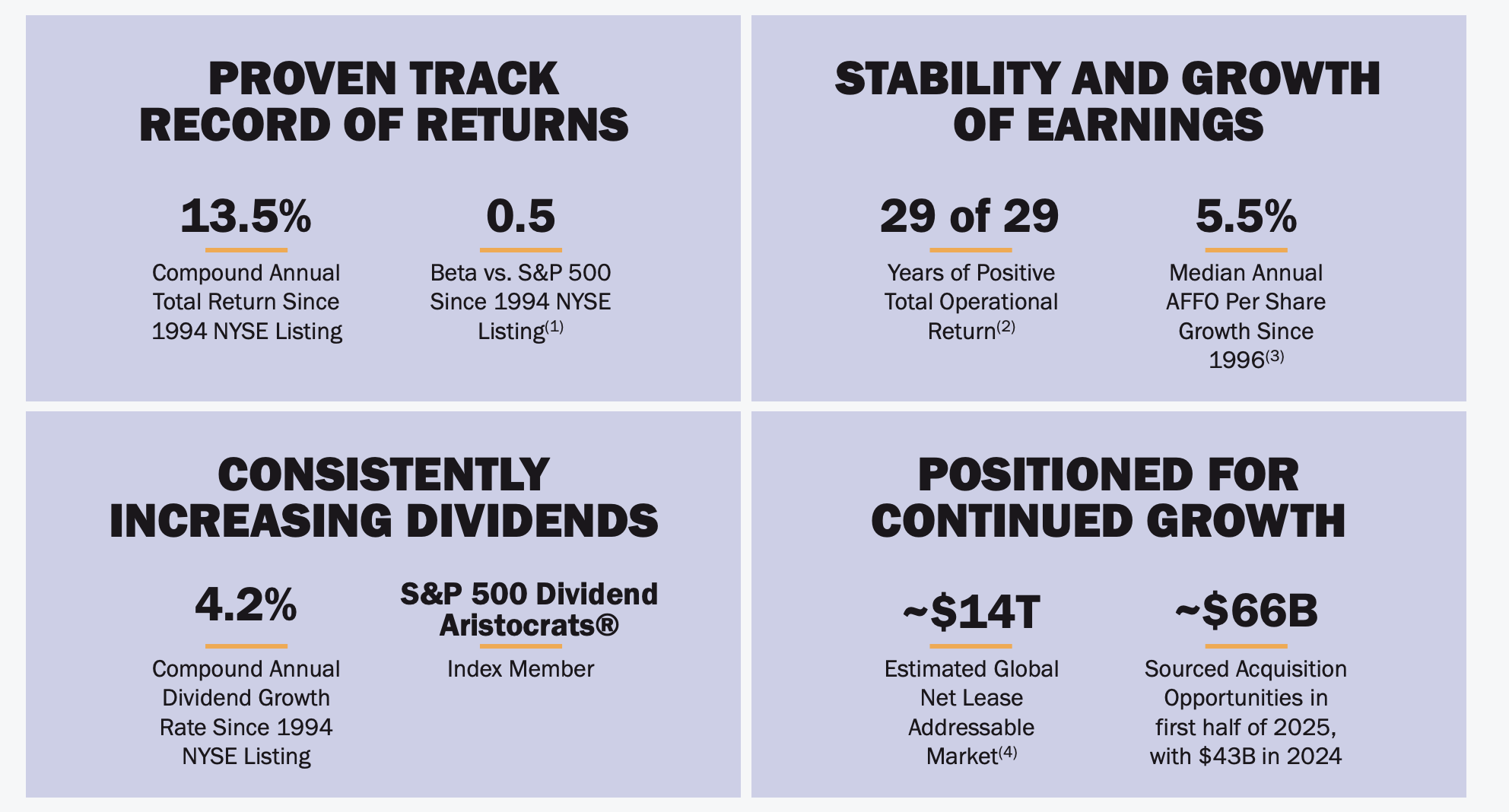 PROVEN TRACK RECORD OF RETURNS

13.5%

Compound Annual Total Return Since 1994 NYSE Listing

0.5

Beta vs. S&P 500 Since 1994 NYSE Listing$^{(1)}$

STABILITY AND GROWTH OF EARNINGS

29 of 29

Years of Positive Total Operational Return$^{(2)}$

5.5%

Median Annual AFFO Per Share Growth Since 1996$^{(3)}$

CONSISTENTLY INCREASING DIVIDENDS

4.2%

Compound Annual Dividend Growth Rate Since 1994 NYSE Listing

S&P 500 Dividend Aristocrats®

Index Member

POSITIONED FOR CONTINUED GROWTH

~$14T

Estimated Global Net Lease Addressable Market$^{(4)}$

~$66B

Sourced Acquisition Opportunities in first half of 2025, with $43B in 2024